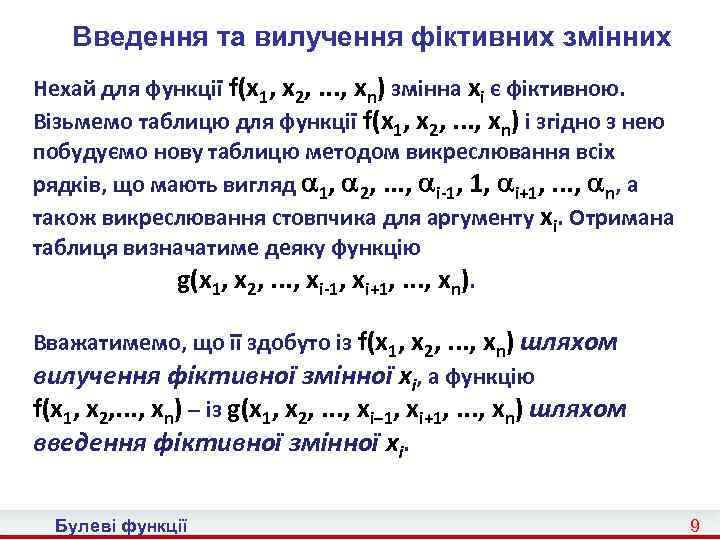 Введення та вилучення фіктивних змінних

Нехай для функції $f(x_1, x_2, ..., x_n)$ змінна $x_i$ є фіктивною. Візьмемо таблицю для функції $f(x_1, x_2, ..., x_n)$ і згідно з нею побудуємо нову таблицю методом викреслювання всіх рядків, що мають вигляд $\alpha_1, \alpha_2, ..., \alpha_{i-1}, 1, \alpha_{i+1}, ..., \alpha_n$, а також викреслювання стовпчика для аргументу $x_i$. Отримана таблиця визначатиме деяку функцію

$g(x_1, x_2, ..., x_{i-1}, x_{i+1}, ..., x_n)$.

Вважатимемо, що її здобуто із $f(x_1, x_2, ..., x_n)$ шляхом вилучення фіктивної змінної $x_i$, а функцію $f(x_1, x_2,..., x_n)$ – із $g(x_1, x_2, ..., x_{i-1}, x_{i+1}, ..., x_n)$ шляхом введення фіктивної змінної $x_i$.

Булеві функції

9